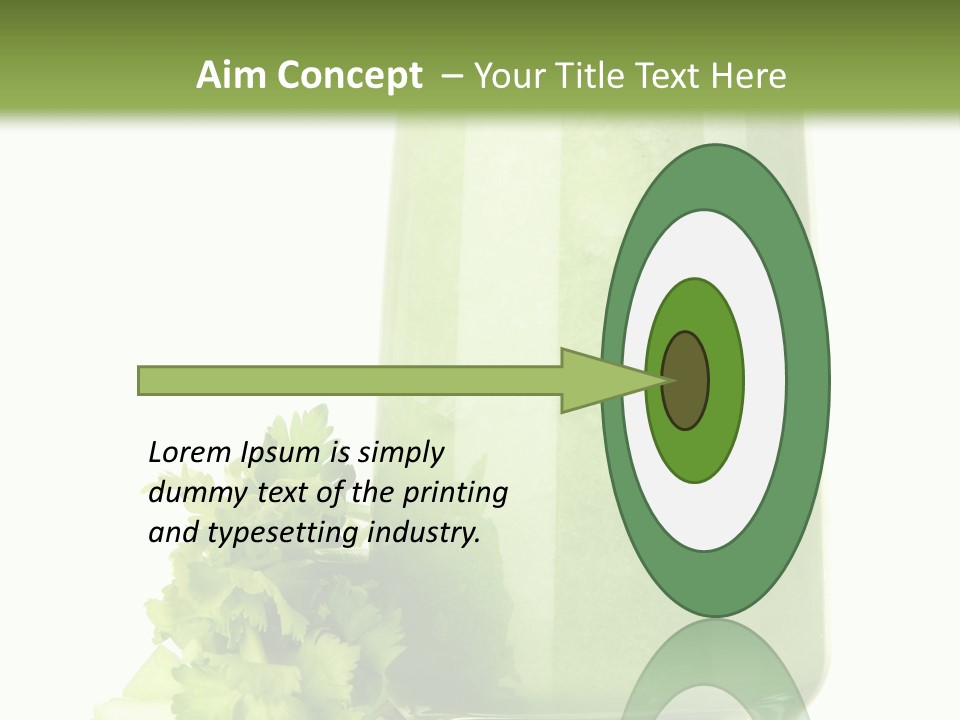 Aim Concept – Your Title Text Here

Lorem Ipsum is simply dummy text of the printing and typesetting industry.